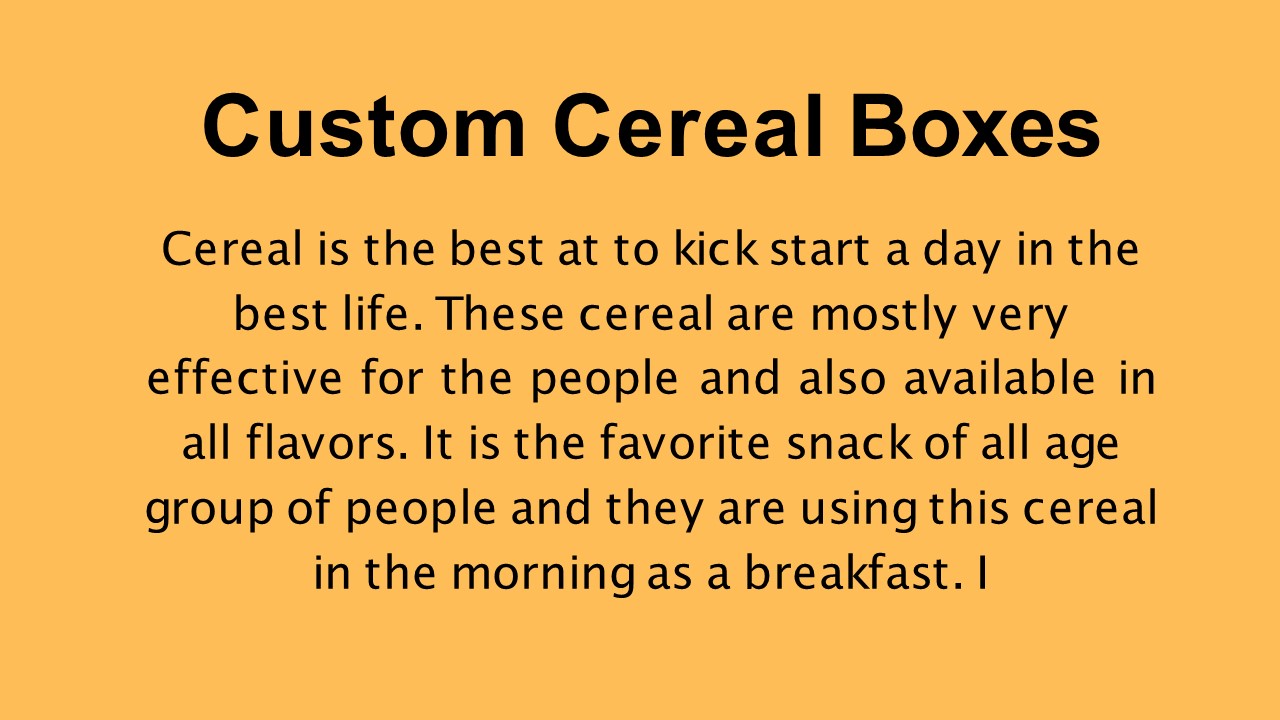 Custom Cereal Boxes

Cereal is the best at to kick start a day in the best life. These cereal are mostly very effective for the people and also available in all flavors. It is the favorite snack of all age group of people and they are using this cereal in the morning as a breakfast. I